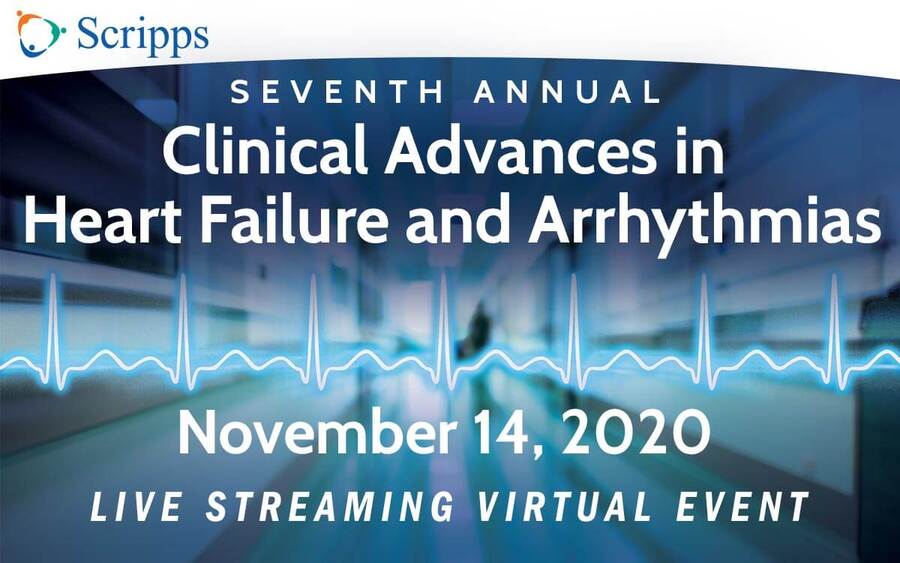 Scripps

SEVENTH ANNUAL
Clinical Advances in Heart Failure and Arrhythmias

November 14, 2020
LIVE STREAMING VIRTUAL EVENT